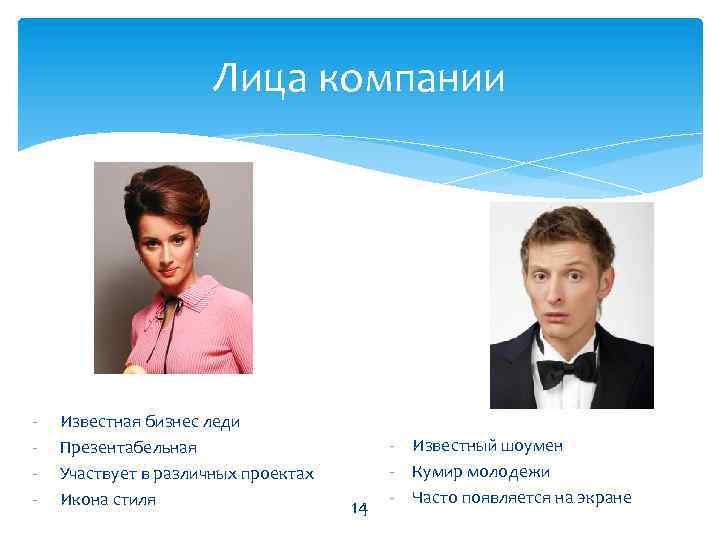 Лица компании

- Известная бизнес леди
- Презентабельная
- Участвует в различных проектах
- Икона стиля

- Известный шоумен
- Кумир молодежи
- Часто появляется на экране

14